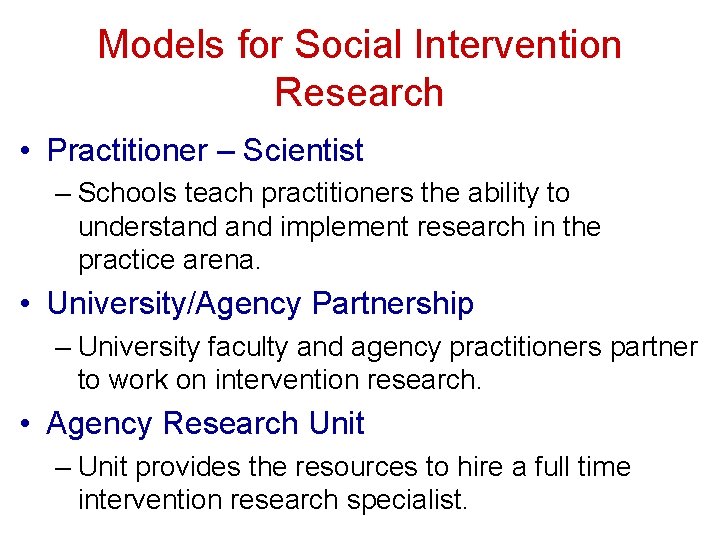 Models for Social Intervention Research

• Practitioner – Scientist
– Schools teach practitioners the ability to understand and implement research in the practice arena.

• University/Agency Partnership
– University faculty and agency practitioners partner to work on intervention research.

• Agency Research Unit
– Unit provides the resources to hire a full time intervention research specialist.